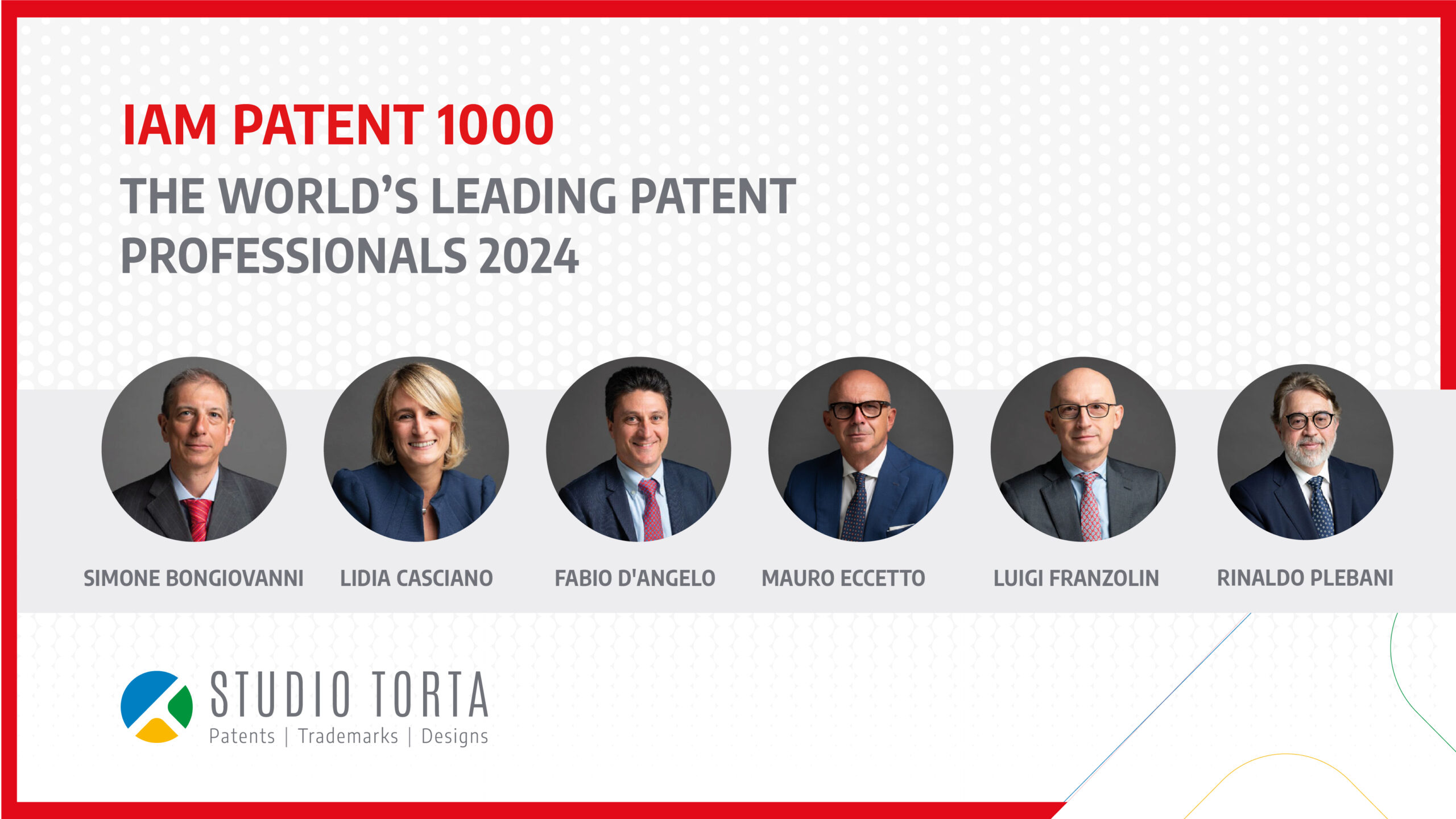 IAM PATENT 1000

THE WORLD'S LEADING PATENT PROFESSIONALS 2024

SIMONE BONGIOVANNI LIDIA CASCIANO FABIO D'ANGELO MAURO ECCETTO LUIGI FRANZOLIN RINALDO PLEBANI

STUDIO TORTA
Patents | Trademarks | Designs